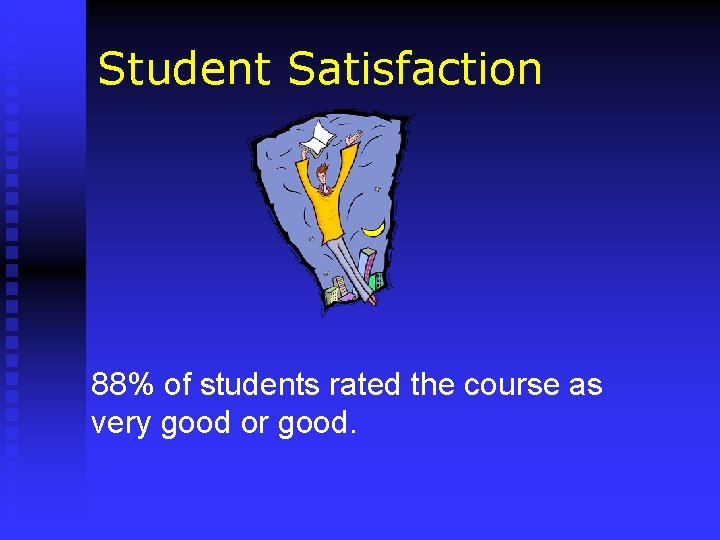 Student Satisfaction

88% of students rated the course as very good or good.